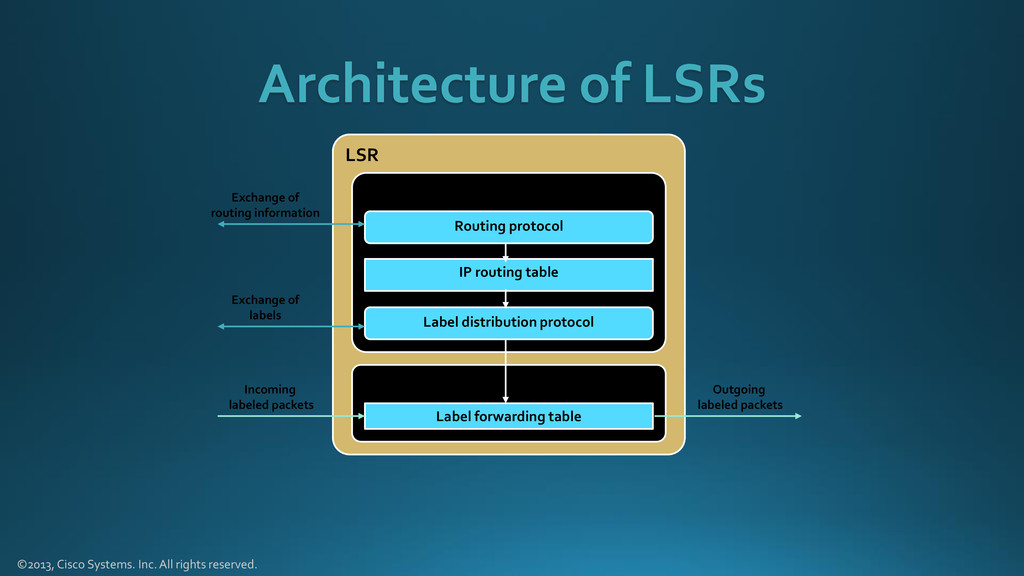 Architecture of LSRs

LSR

Exchange of routing information

Routing protocol

IP routing table

Exchange of labels

Label distribution protocol

Incoming labeled packets

Label forwarding table

Outgoing labeled packets

©2013, Cisco Systems. Inc. All rights reserved.